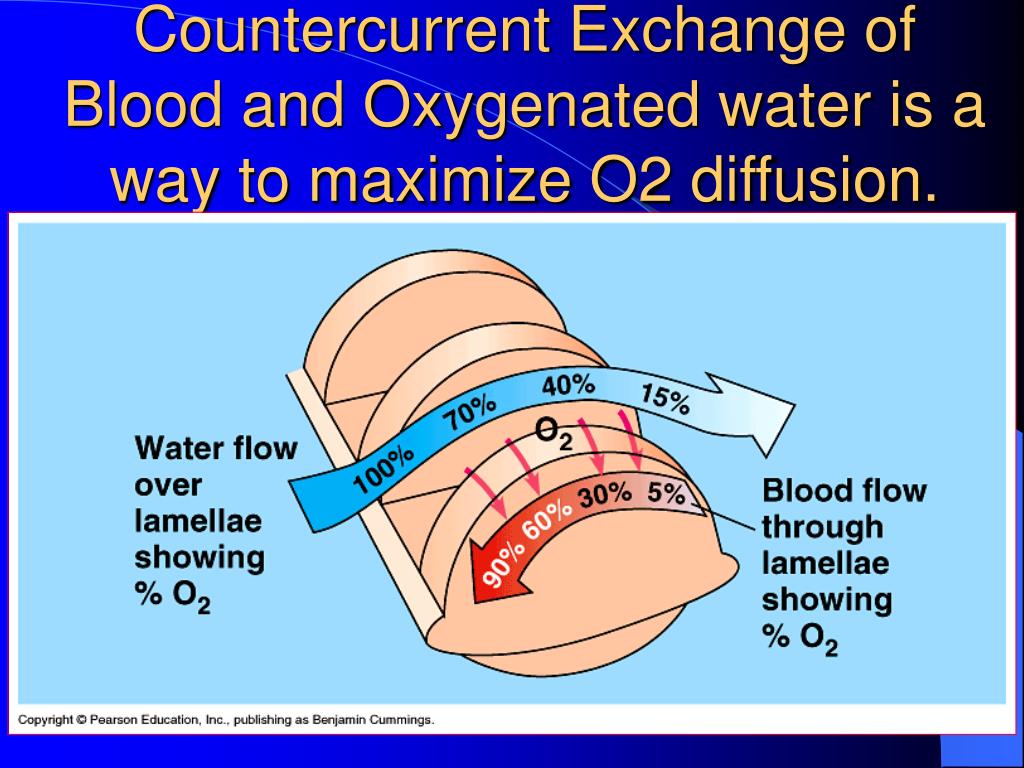 Countercurrent Exchange of Blood and Oxygenated water is a way to maximize O2 diffusion.

Water flow over lamellae showing % $O_2$

100%
70%
40%
15%
$O_2$
90%
60%
30%
5%

Blood flow through lamellae showing % $O_2$

Copyright © Pearson Education, Inc., publishing as Benjamin Cummings.